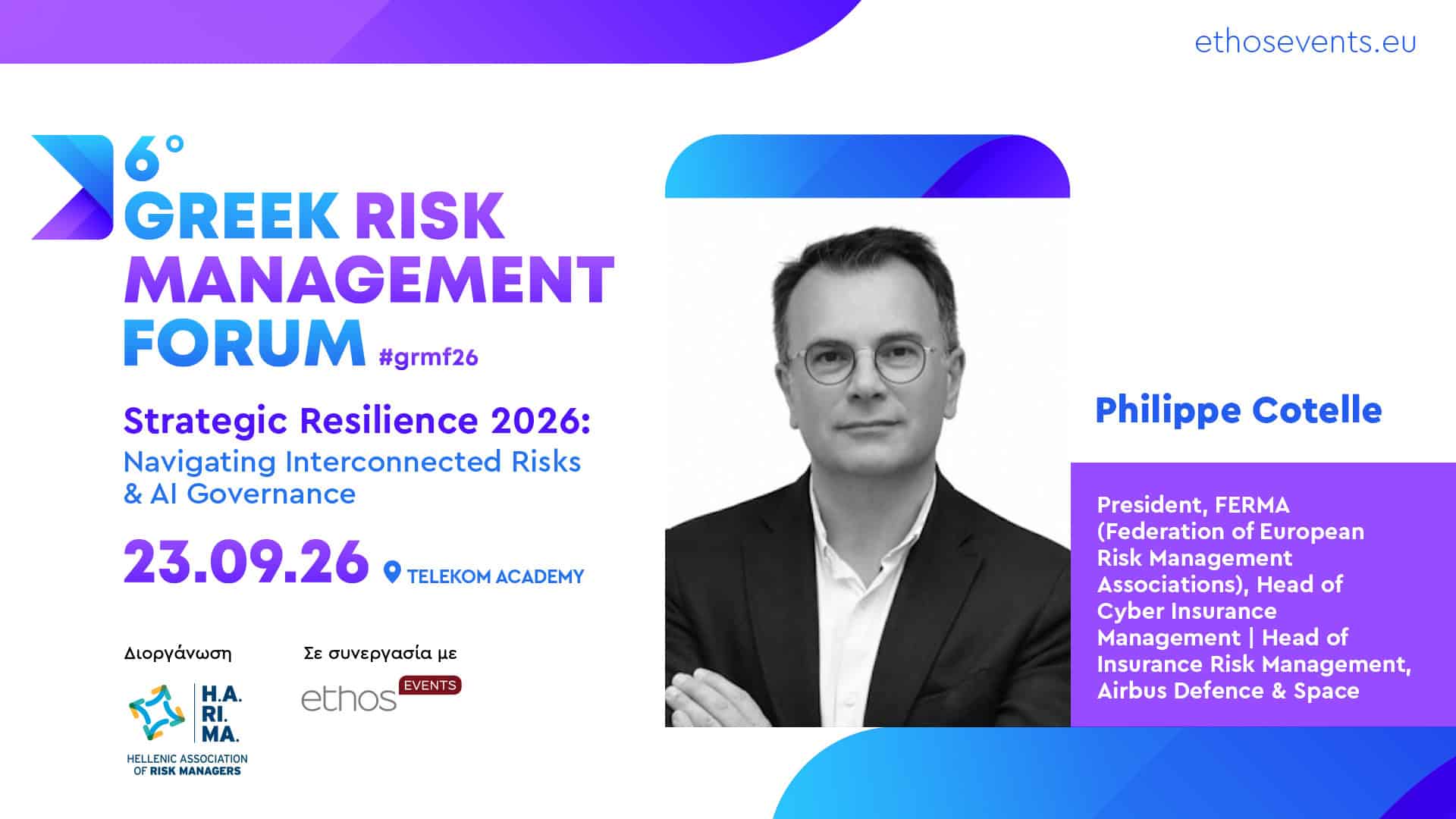 ethosevents.eu

6°
GREEK RISK
MANAGEMENT
FORUM #grmf26

Strategic Resilience 2026:
Navigating Interconnected Risks & AI Governance

23.09.26 TELEKOM ACADEMY

Διοργάνωση

H.A.
RI.
MA.
HELLENIC ASSOCIATION
OF RISK MANAGERS

Σε συνεργασία με

ethos EVENTS

Philippe Cotelle

President, FERMA (Federation of European Risk Management Associations), Head of Cyber Insurance Management | Head of Insurance Risk Management, Airbus Defence & Space